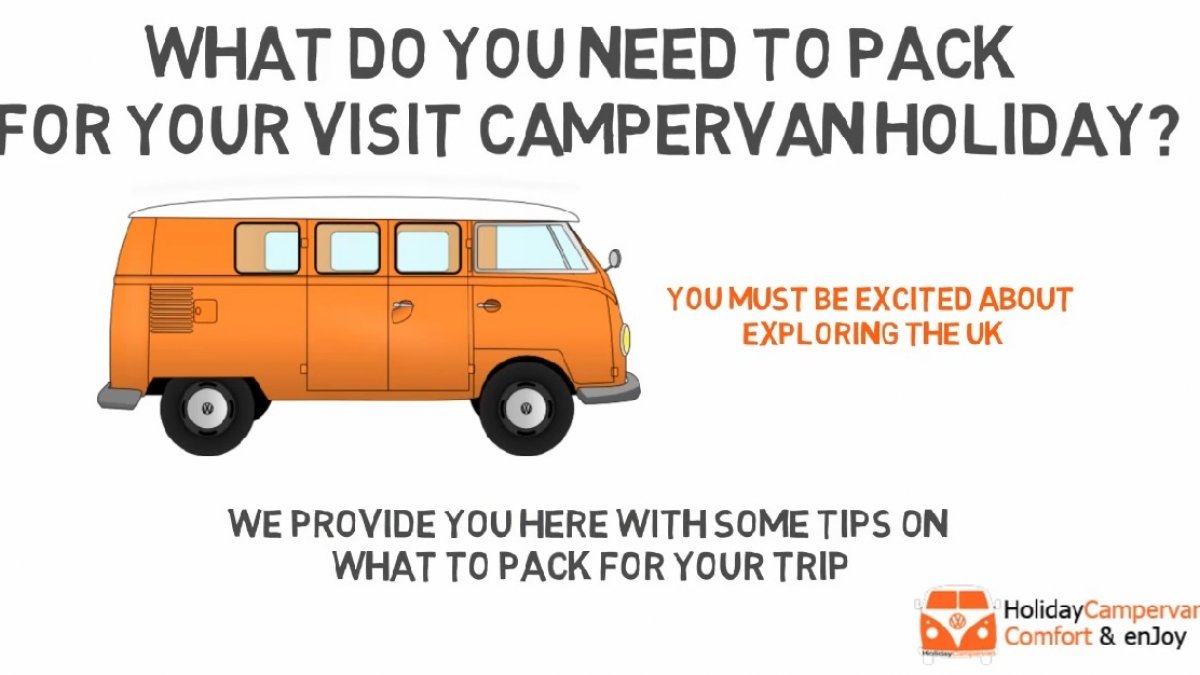 WHAT DO YOU NEED TO PACK FOR YOUR VISIT CAMPERVAN HOLIDAY?

YOU MUST BE EXCITED ABOUT EXPLORING THE UK

WE PROVIDE YOU HERE WITH SOME TIPS ON WHAT TO PACK FOR YOUR TRIP

HolidayCampervan
Comfort & enJoy